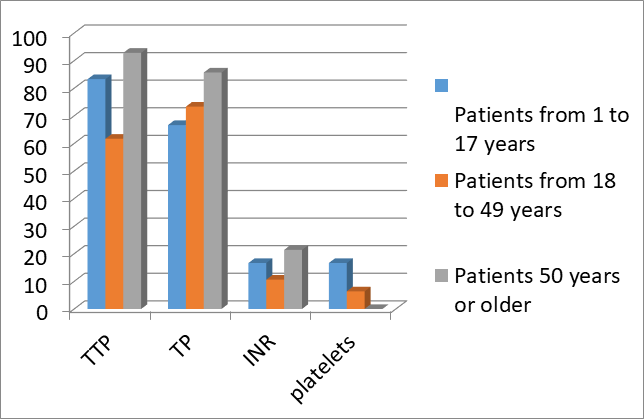 100
90
80
70
60
50
40
30
20
10
0

TTP
TP
INR
platelets

Patients from 1 to 17 years
Patients from 18 to 49 years
Patients 50 years or older